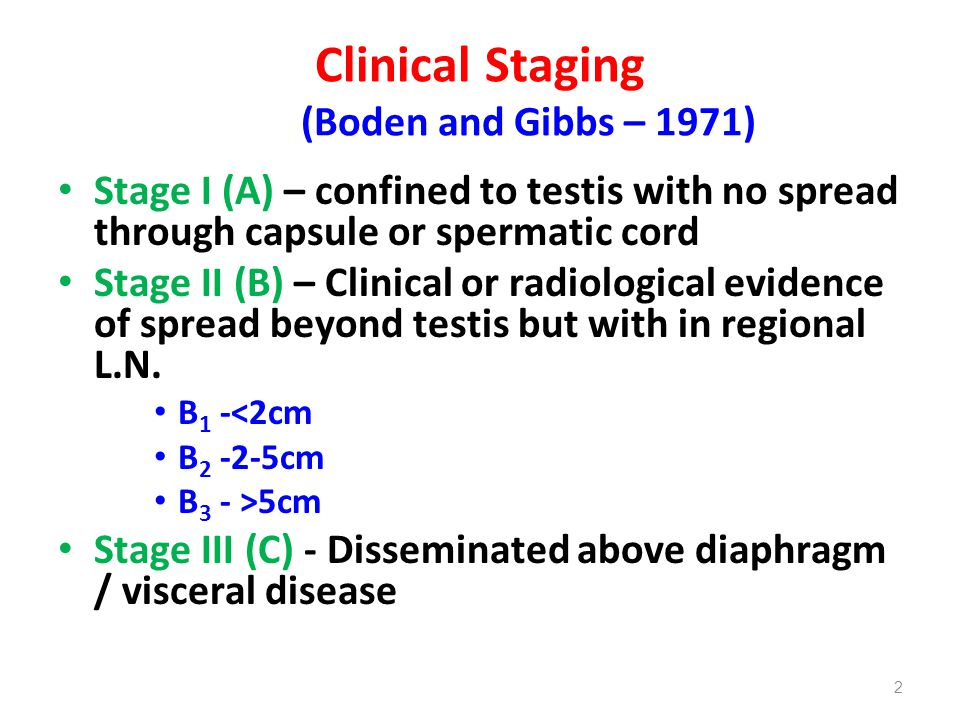 Clinical Staging
(Boden and Gibbs – 1971)

• Stage I (A) – confined to testis with no spread through capsule or spermatic cord
• Stage II (B) – Clinical or radiological evidence of spread beyond testis but with in regional L.N.
  • $B_1$ -<2cm
  • $B_2$ -2-5cm
  • $B_3$ - >5cm
• Stage III (C) - Disseminated above diaphragm / visceral disease

2